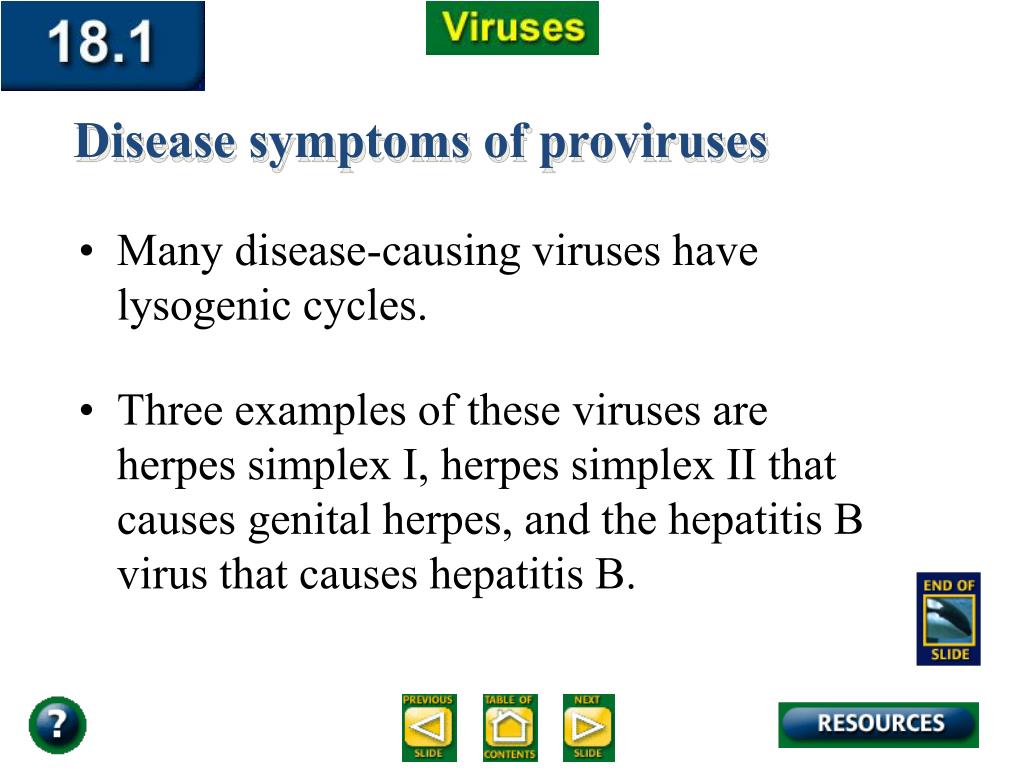 18.1

Viruses

Disease symptoms of proviruses

• Many disease-causing viruses have lysogenic cycles.

• Three examples of these viruses are herpes simplex I, herpes simplex II that causes genital herpes, and the hepatitis B virus that causes hepatitis B.

END OF SLIDE

?

PREVIOUS SLIDE

TABLE OF CONTENTS

NEXT SLIDE

RESOURCES